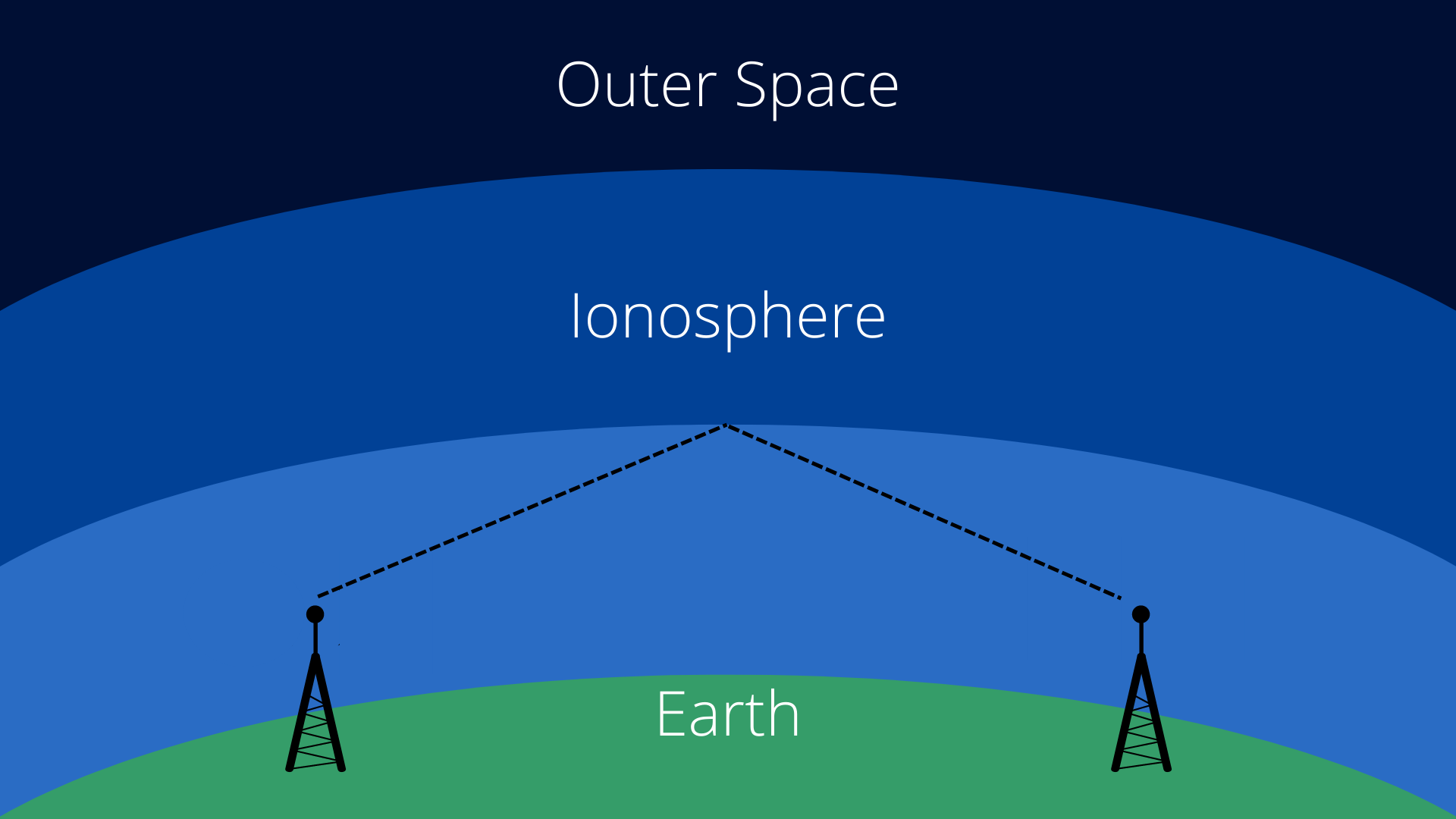 Outer Space

Ionosphere

Earth